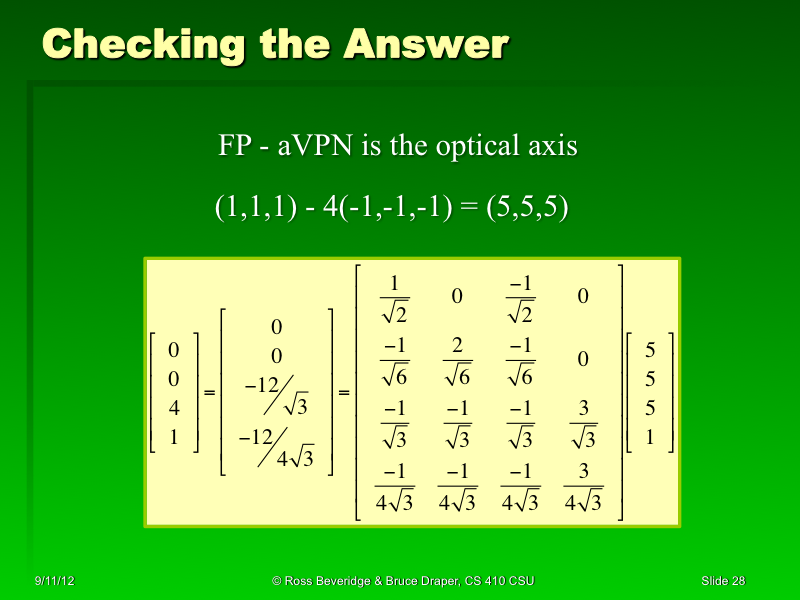 Checking the Answer

FP - aVPN is the optical axis

(1,1,1) - 4(-1,-1,-1) = (5,5,5)

$\begin{bmatrix} 0 \\ 0 \\ 4 \\ 1 \end{bmatrix} = \begin{bmatrix} 0 \\ 0 \\ -12/\sqrt{3} \\ -12/4\sqrt{3} \end{bmatrix} = \begin{bmatrix} \frac{1}{\sqrt{2}} & 0 & \frac{-1}{\sqrt{2}} & 0 \\ \frac{-1}{\sqrt{6}} & \frac{2}{\sqrt{6}} & \frac{-1}{\sqrt{6}} & 0 \\ \frac{-1}{\sqrt{3}} & \frac{-1}{\sqrt{3}} & \frac{-1}{\sqrt{3}} & \frac{3}{\sqrt{3}} \\ \frac{-1}{4\sqrt{3}} & \frac{-1}{4\sqrt{3}} & \frac{-1}{4\sqrt{3}} & \frac{3}{4\sqrt{3}} \end{bmatrix} \begin{bmatrix} 5 \\ 5 \\ 5 \\ 1 \end{bmatrix}$

9/11/12 © Ross Beveridge & Bruce Draper, CS 410 CSU Slide 28